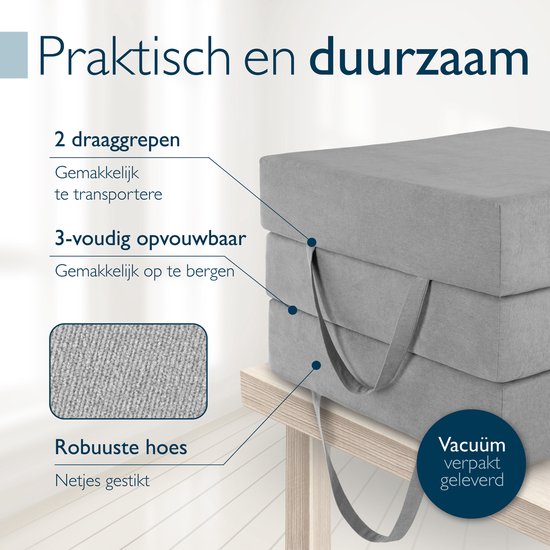 Praktisch en duurzaam

2 draaggrepen

Gemakkelijk te transportere

3-voudig opvouwbaar

Gemakkelijk op te bergen

Robuuste hoes

Netjes gestikt

Vacuüm verpakt geleverd